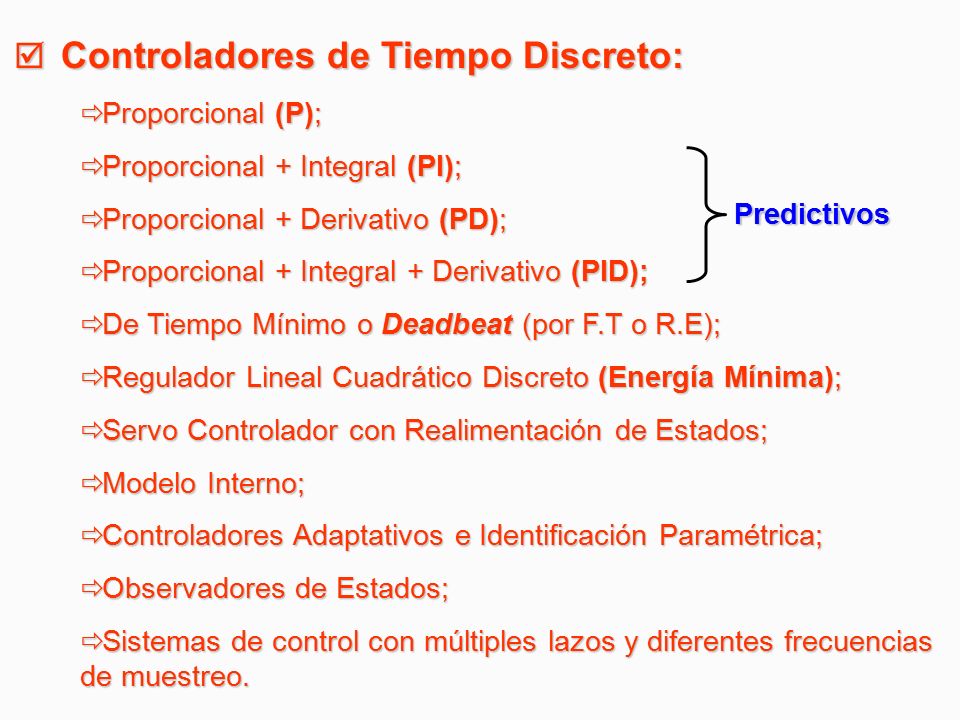 ☑ Controladores de Tiempo Discreto:

⇨Proporcional (P);

⇨Proporcional + Integral (PI);

⇨Proporcional + Derivativo (PD);

⇨Proporcional + Integral + Derivativo (PID);

Predictivos

⇨De Tiempo Mínimo o Deadbeat (por F.T o R.E);

⇨Regulador Lineal Cuadrático Discreto (Energía Mínima);

⇨Servo Controlador con Realimentación de Estados;

⇨Modelo Interno;

⇨Controladores Adaptativos e Identificación Paramétrica;

⇨Observadores de Estados;

⇨Sistemas de control con múltiples lazos y diferentes frecuencias de muestreo.